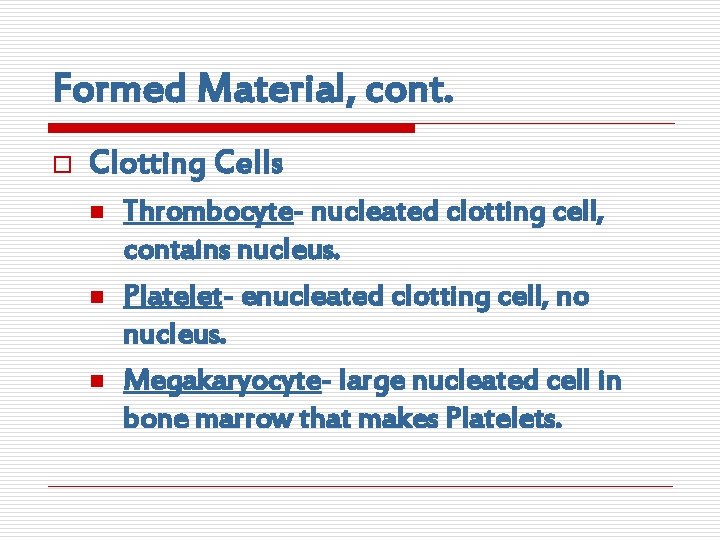 Formed Material, cont.

Clotting Cells

Thrombocyte- nucleated clotting cell, contains nucleus.

Platelet- enucleated clotting cell, no nucleus.

Megakaryocyte- large nucleated cell in bone marrow that makes Platelets.